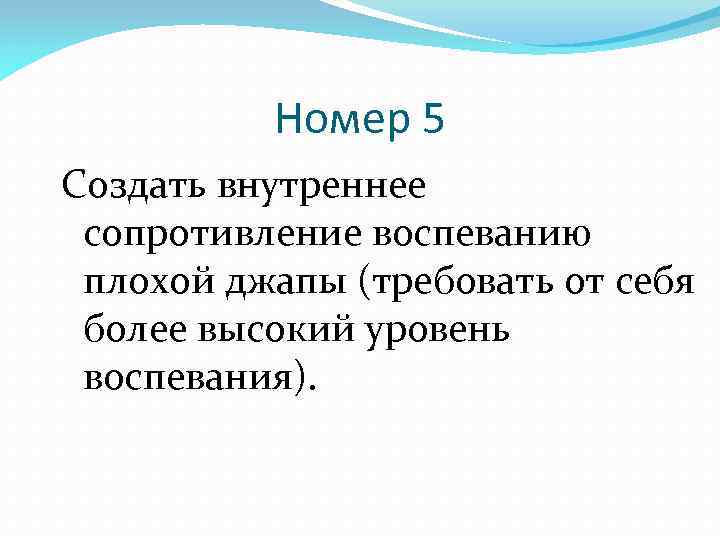 Номер 5

Создать внутреннее сопротивление воспеванию плохой джапы (требовать от себя более высокий уровень воспевания).